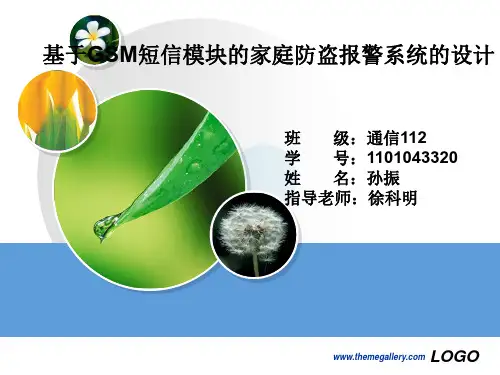 基于GSM短信模块的家庭防盗报警系统的设计

班　　级：通信112
学　　号：1101043320
姓　　名：孙振
指导老师：徐科明

www.themegallery.com LOGO